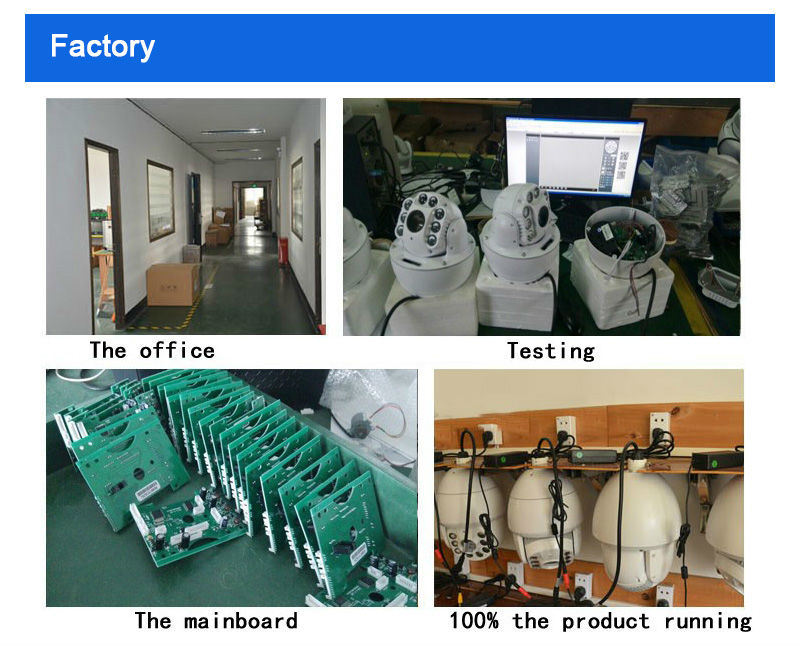 Factory

The office

Testing

The mainboard

100% the product running